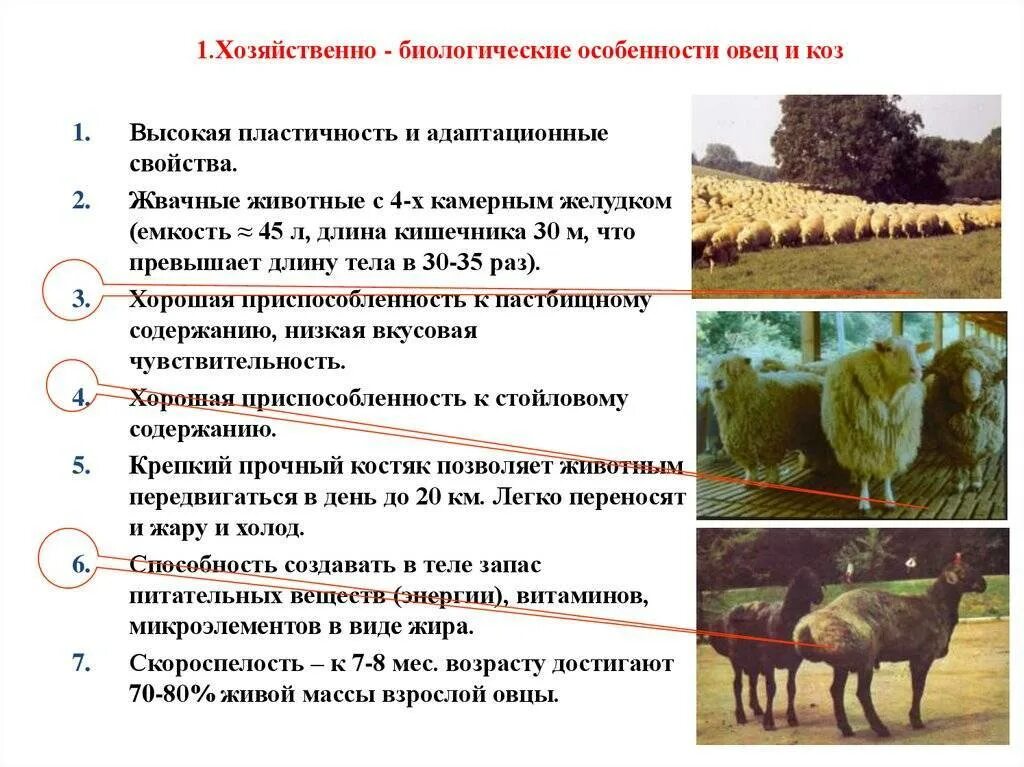 1.Хозяйственно - биологические особенности овец и коз

1. Высокая пластичность и адаптационные свойства.
2. Жвачные животные с 4-х камерным желудком (емкость ≈ 45 л, длина кишечника 30 м, что превышает длину тела в 30-35 раз).
3. Хорошая приспособленность к пастбищному содержанию, низкая вкусовая чувствительность.
4. Хорошая приспособленность к стойловому содержанию.
5. Крепкий прочный костяк позволяет животным передвигаться в день до 20 км. Легко переносят и жару и холод.
6. Способность создавать в теле запас питательных веществ (энергии), витаминов, микроэлементов в виде жира.
7. Скороспелость – к 7-8 мес. возрасту достигают 70-80% живой массы взрослой овцы.